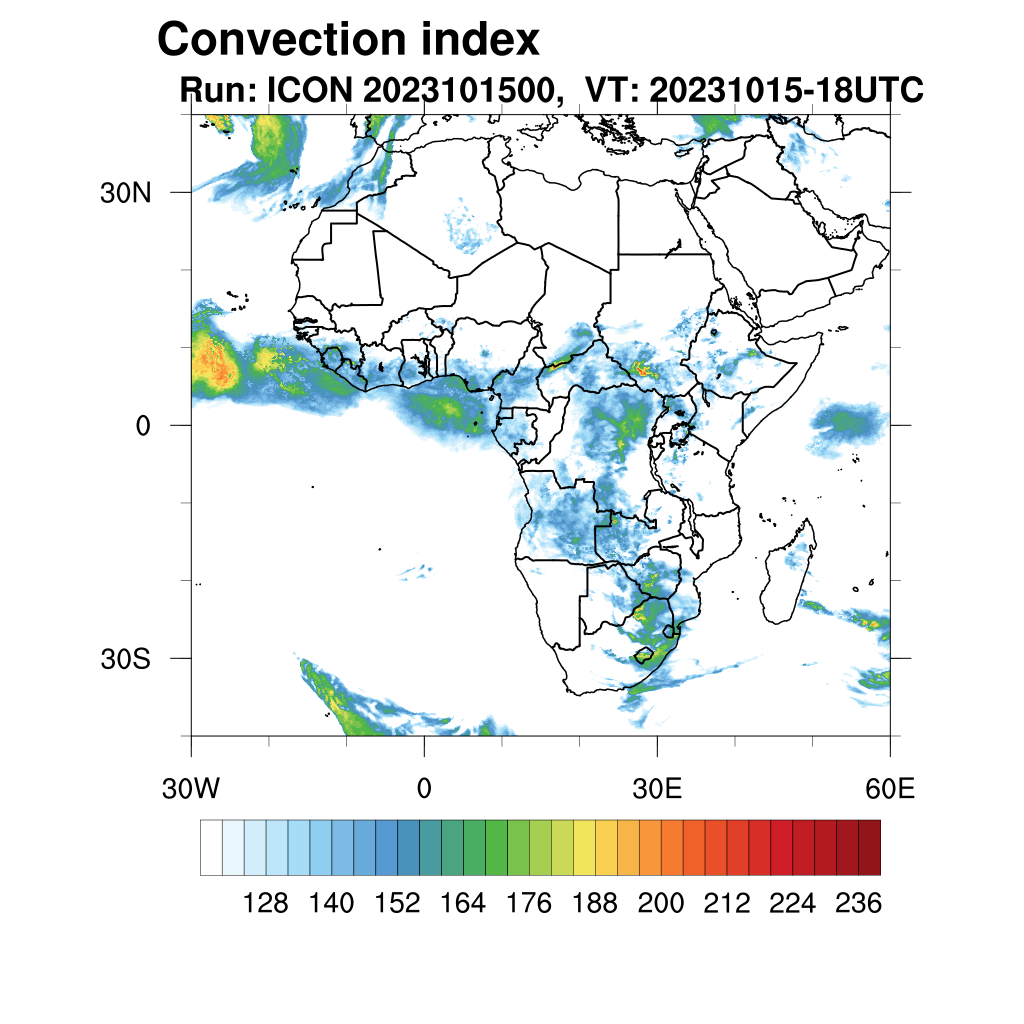 Convection index
Run: ICON 2023101500, VT: 20231015-18UTC

30N
0
30S

30W
0
30E
60E

128 140 152 164 176 188 200 212 224 236